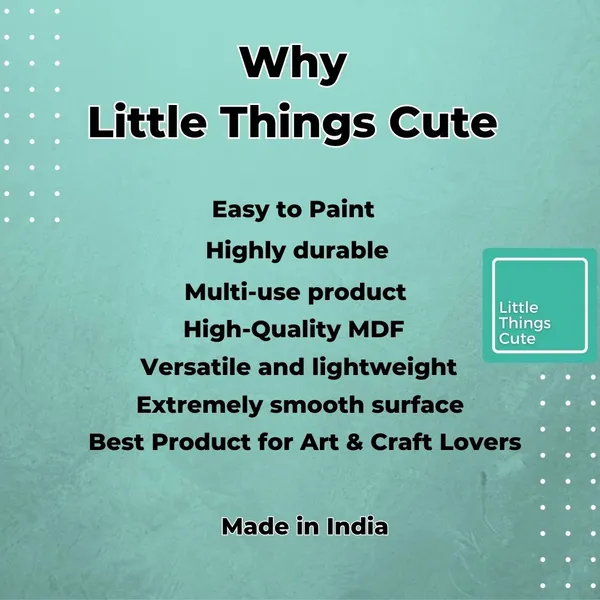 Why
Little Things Cute

Easy to Paint
Highly durable
Multi-use product
High-Quality MDF
Versatile and lightweight
Extremely smooth surface
Best Product for Art & Craft Lovers

Little Things Cute

Made in India